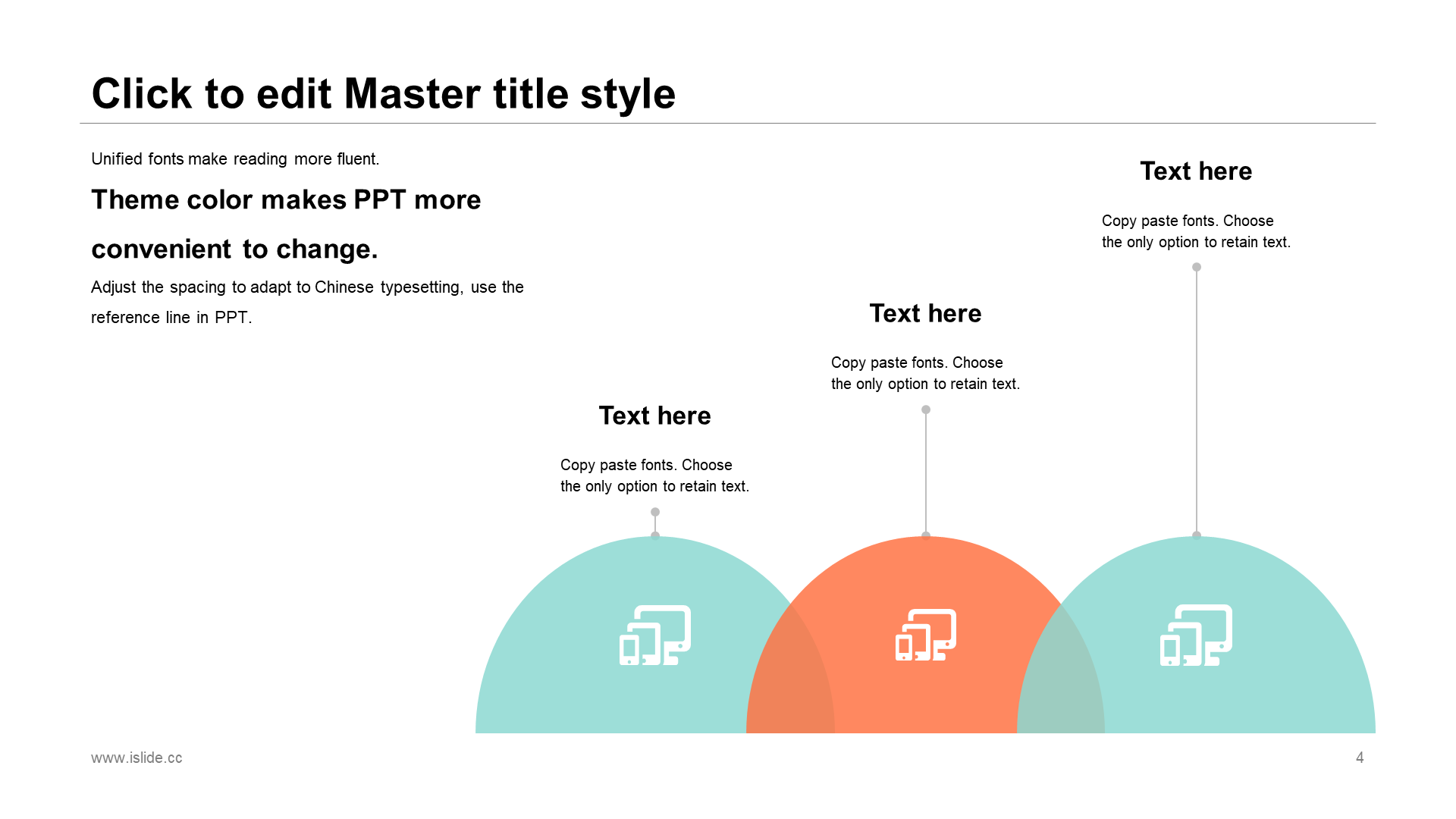 Click to edit Master title style

Unified fonts make reading more fluent.

Theme color makes PPT more convenient to change.

Adjust the spacing to adapt to Chinese typesetting, use the reference line in PPT.

Text here

Copy paste fonts. Choose the only option to retain text.

Text here

Copy paste fonts. Choose the only option to retain text.

Text here

Copy paste fonts. Choose the only option to retain text.

www.islide.cc

4